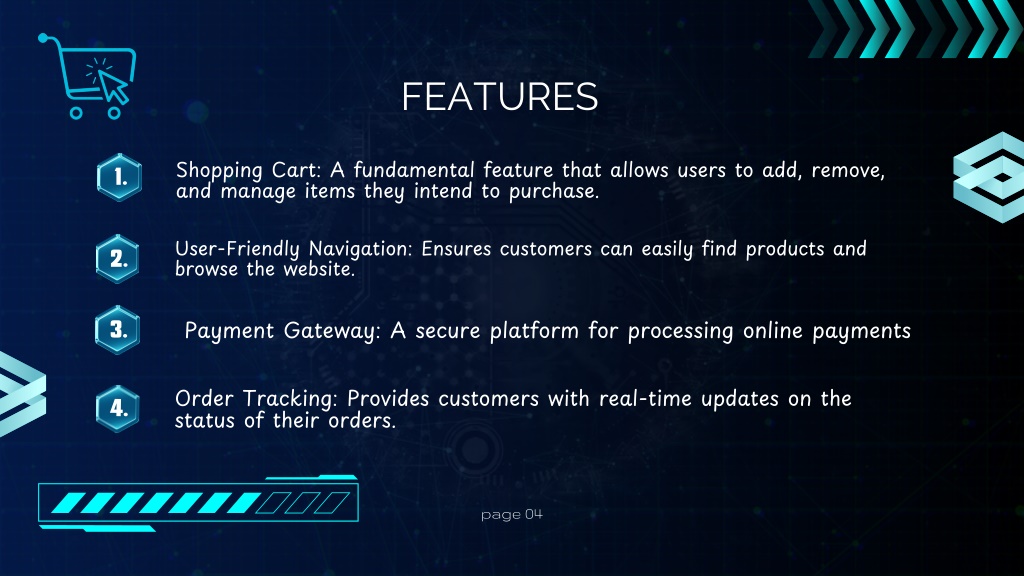 FEATURES

1. Shopping Cart: A fundamental feature that allows users to add, remove, and manage items they intend to purchase.

2. User-Friendly Navigation: Ensures customers can easily find products and browse the website.

3. Payment Gateway: A secure platform for processing online payments

4. Order Tracking: Provides customers with real-time updates on the status of their orders.

page 04